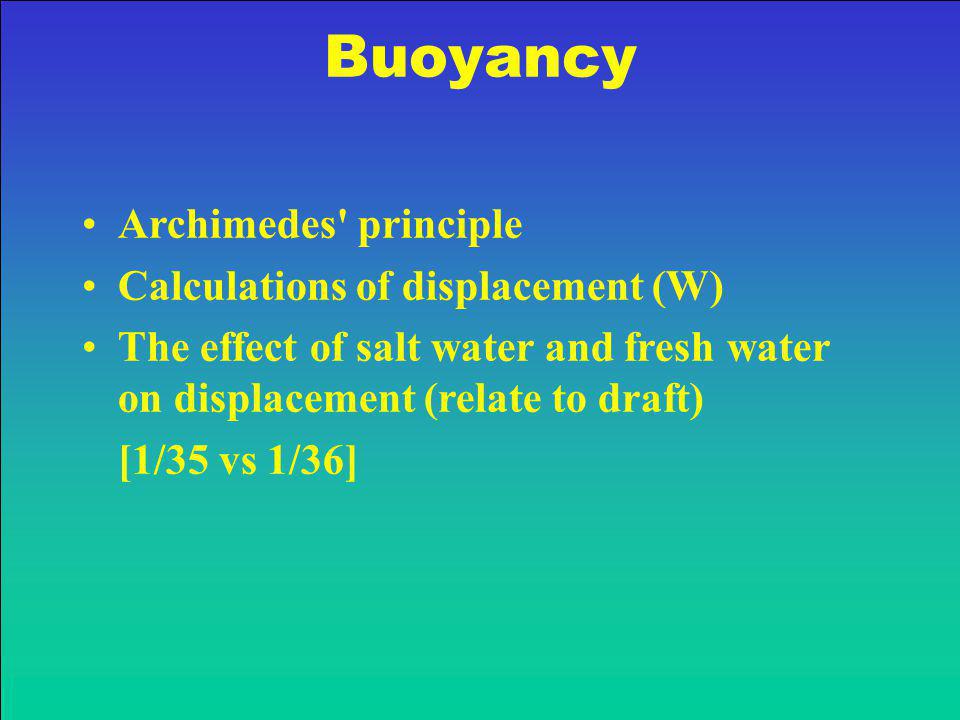 Buoyancy

• Archimedes' principle
• Calculations of displacement (W)
• The effect of salt water and fresh water on displacement (relate to draft)
[1/35 vs 1/36]